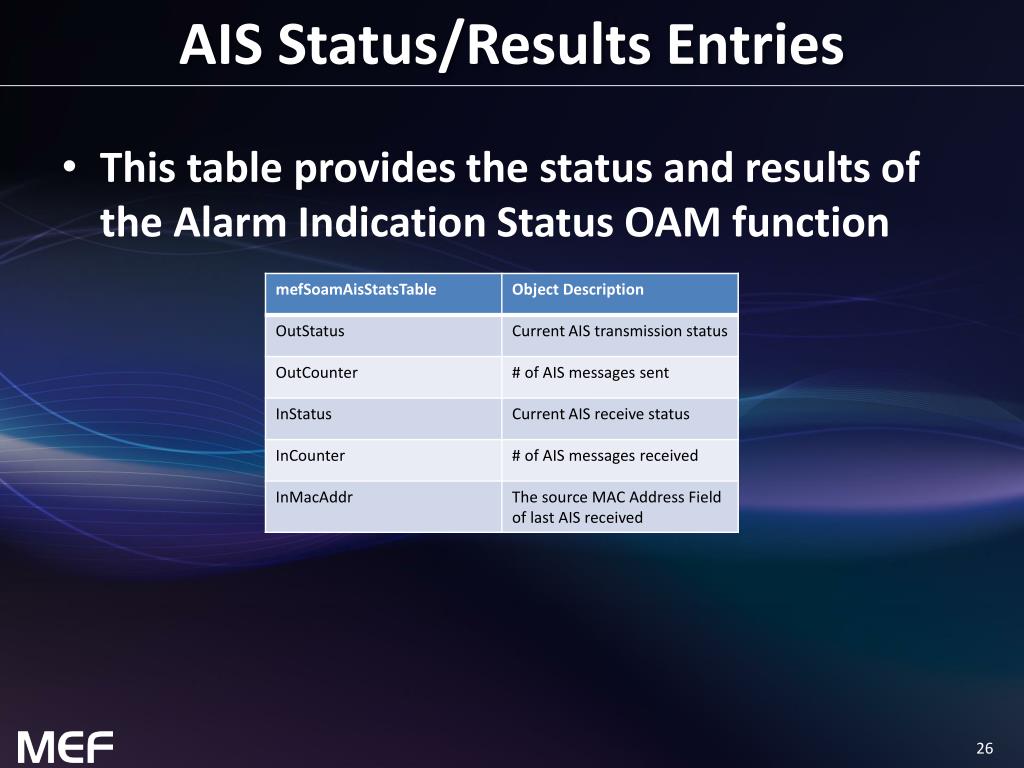 AIS Status/Results Entries

• This table provides the status and results of the Alarm Indication Status OAM function

| mefSoamAisStatsTable | Object Description |
|---|---|
| OutStatus | Current AIS transmission status |
| OutCounter | # of AIS messages sent |
| InStatus | Current AIS receive status |
| InCounter | # of AIS messages received |
| InMacAddr | The source MAC Address Field of last AIS received |

MEF

26